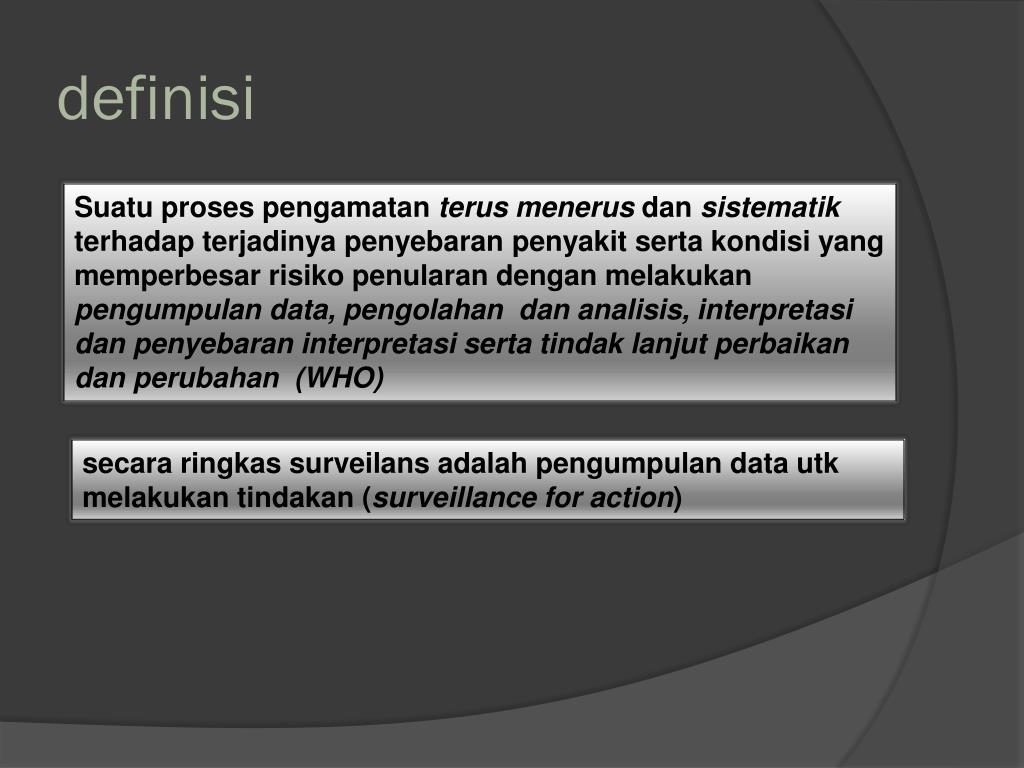 definisi

Suatu proses pengamatan terus menerus dan sistematik terhadap terjadinya penyebaran penyakit serta kondisi yang memperbesar risiko penularan dengan melakukan pengumpulan data, pengolahan dan analisis, interpretasi dan penyebaran interpretasi serta tindak lanjut perbaikan dan perubahan (WHO)

secara ringkas surveilans adalah pengumpulan data utk melakukan tindakan (surveillance for action)